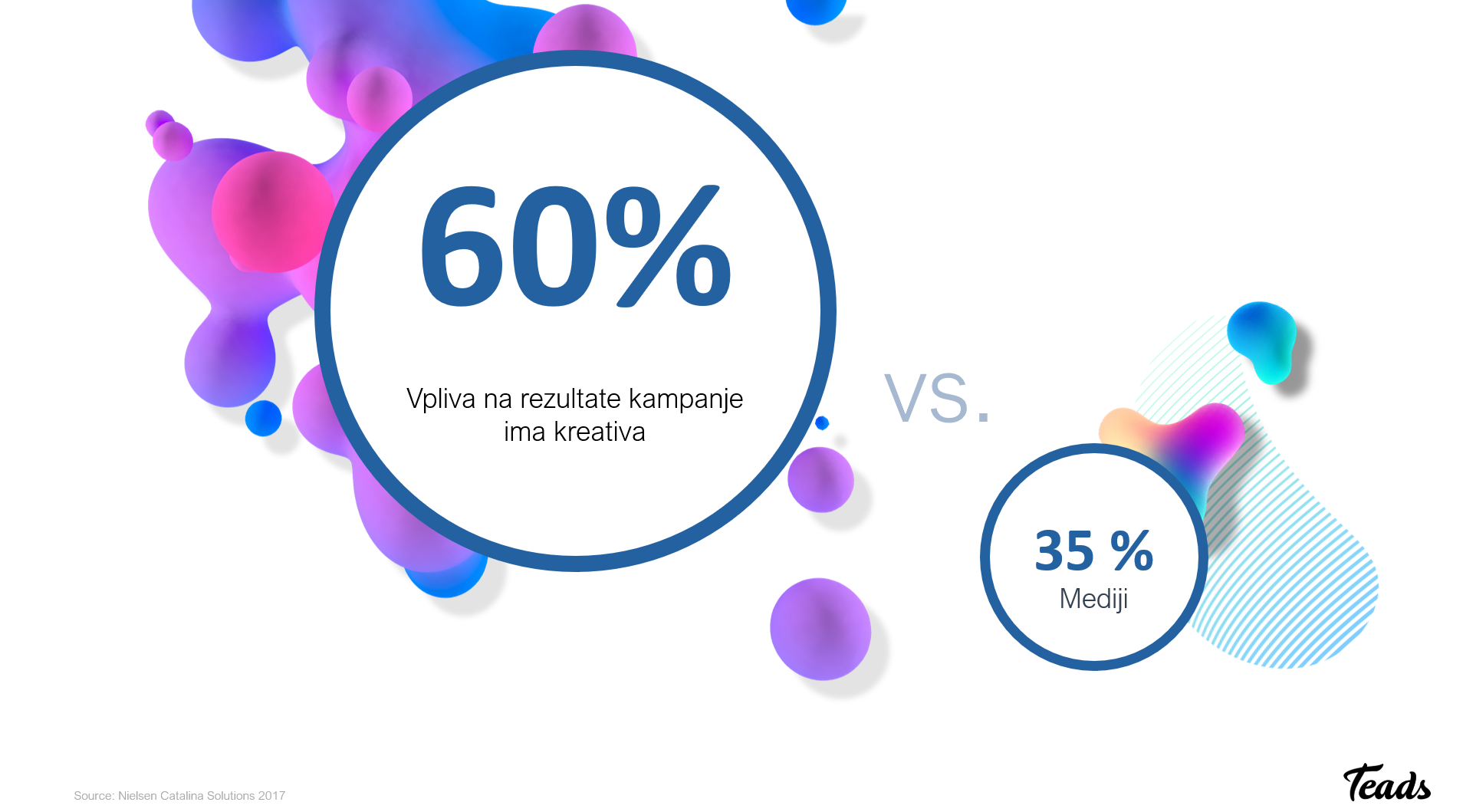 60%

Vpliva na rezultate kampanje ima kreativa

VS.

35 %
Mediji

Source: Nielsen Catalina Solutions 2017

Teads